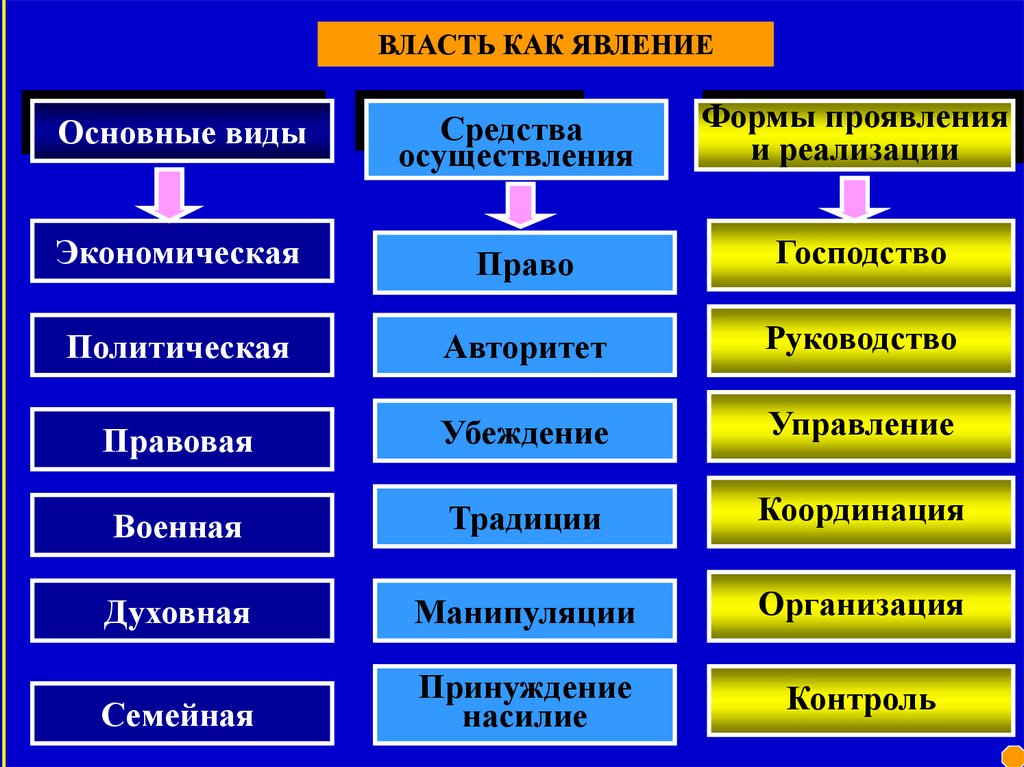 ВЛАСТЬ КАК ЯВЛЕНИЕ

Основные виды

Экономическая

Политическая

Правовая

Военная

Духовная

Семейная

Средства осуществления

Право

Авторитет

Убеждение

Традиции

Манипуляции

Принуждение насилие

Формы проявления и реализации

Господство

Руководство

Управление

Координация

Организация

Контроль